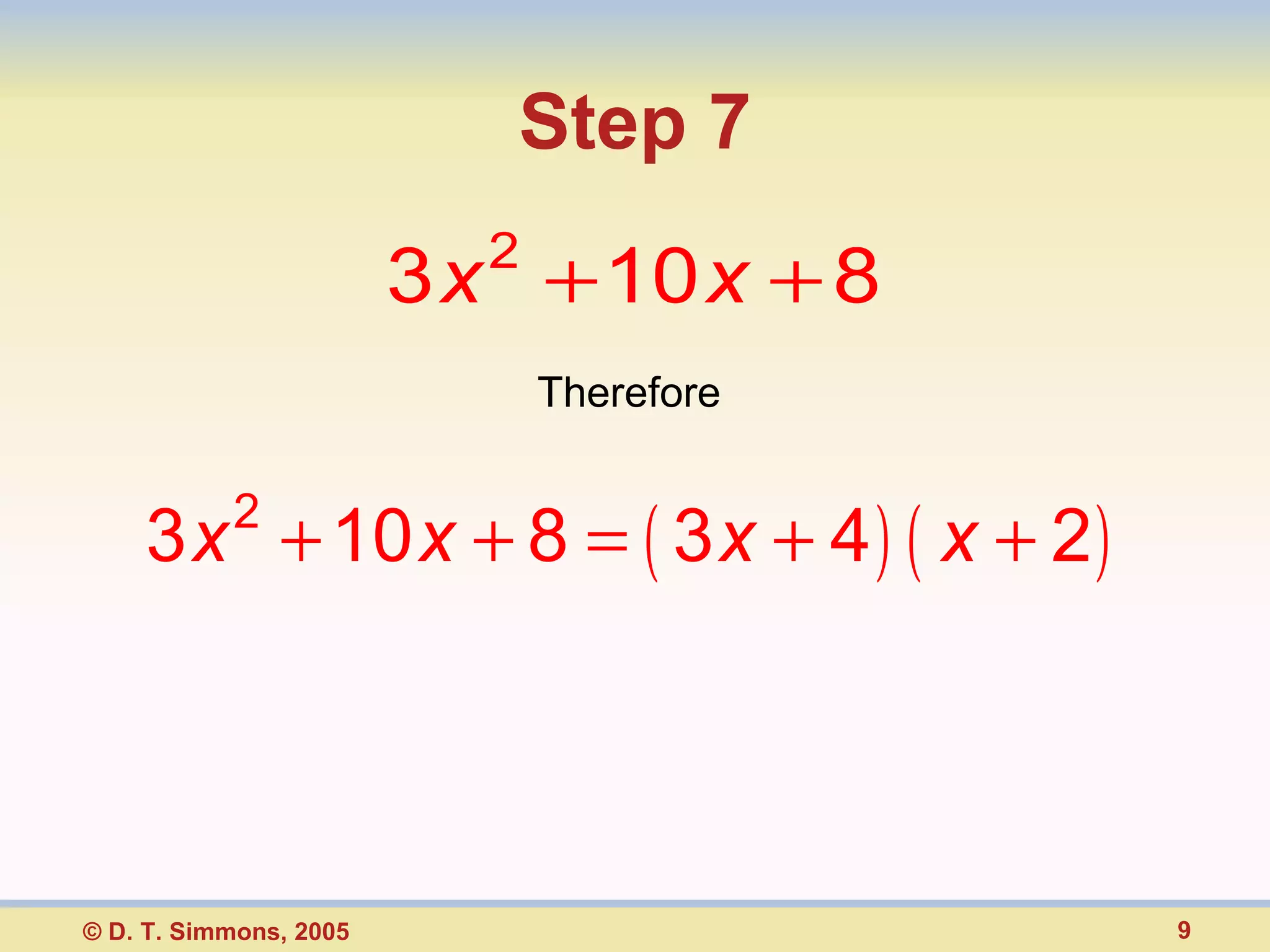 Step 7

$3x^2 + 10x + 8$

Therefore

$3x^2 + 10x + 8 = (3x + 4)(x + 2)$

© D. T. Simmons, 2005

9